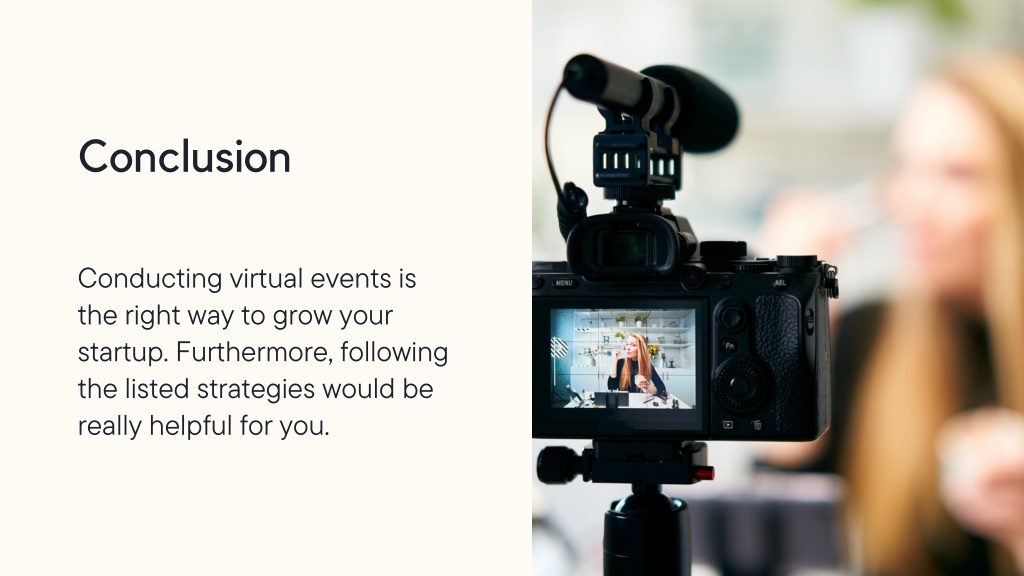 Conclusion

Conducting virtual events is the right way to grow your startup. Furthermore, following the listed strategies would be really helpful for you.

MENU
AEL
Fn